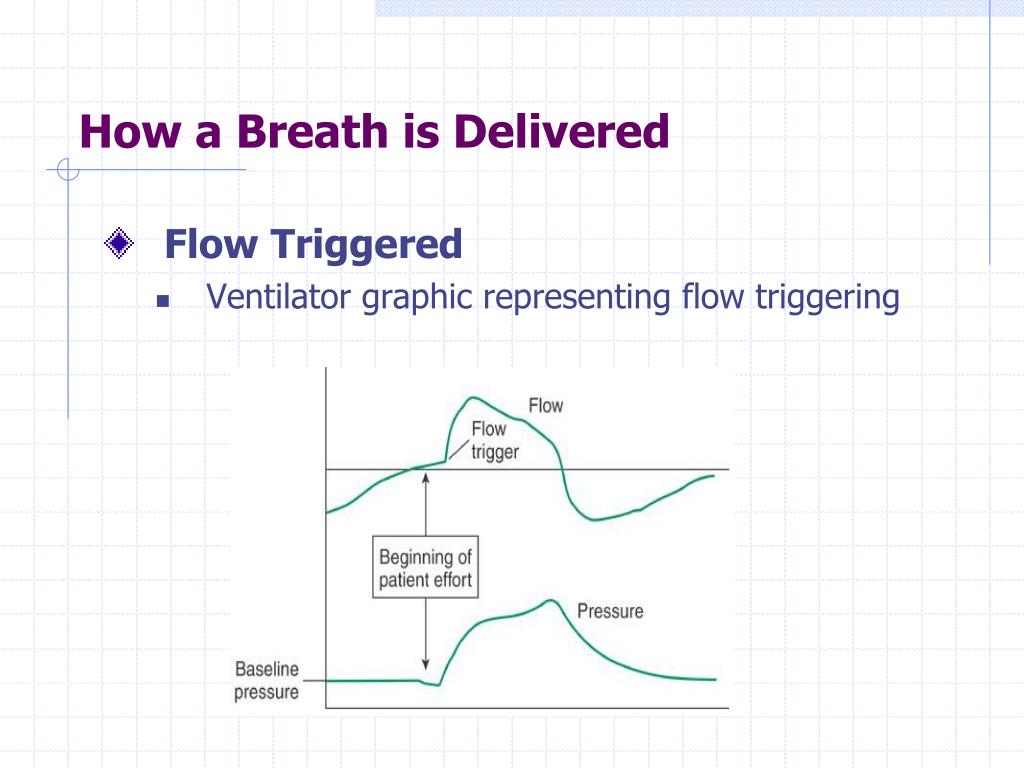 How a Breath is Delivered

Flow Triggered

Ventilator graphic representing flow triggering

Flow

Flow trigger

Beginning of patient effort

Pressure

Baseline pressure